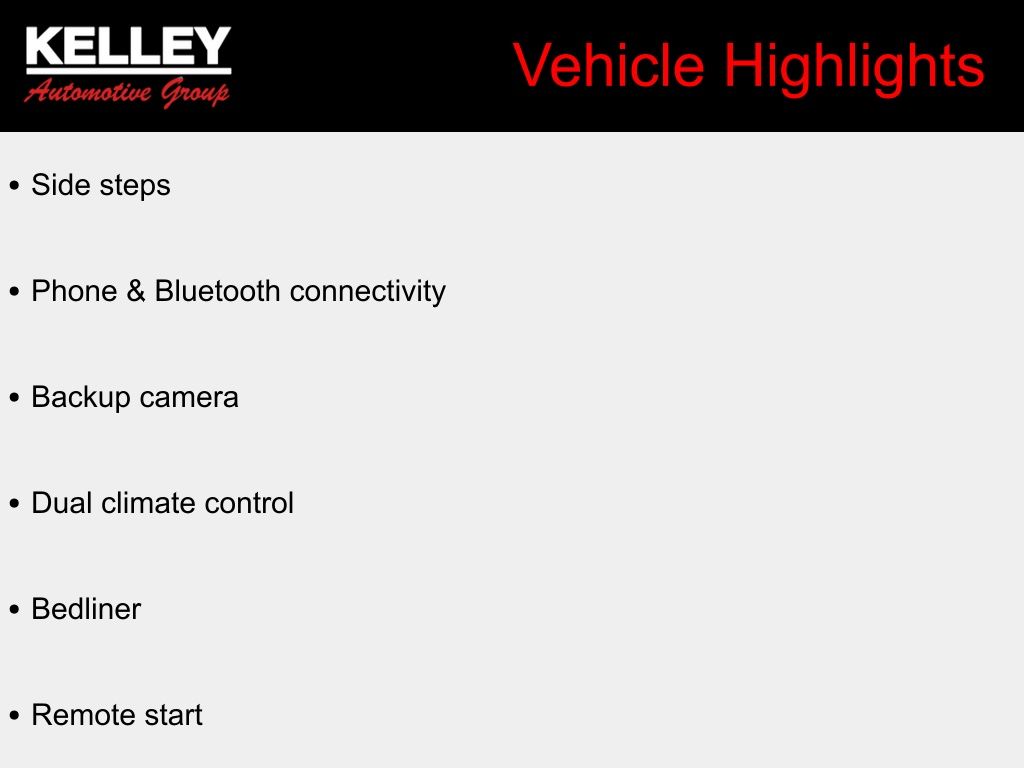 KELLEY
Automotive Group

Vehicle Highlights

• Side steps

• Phone & Bluetooth connectivity

• Backup camera

• Dual climate control

• Bedliner

• Remote start